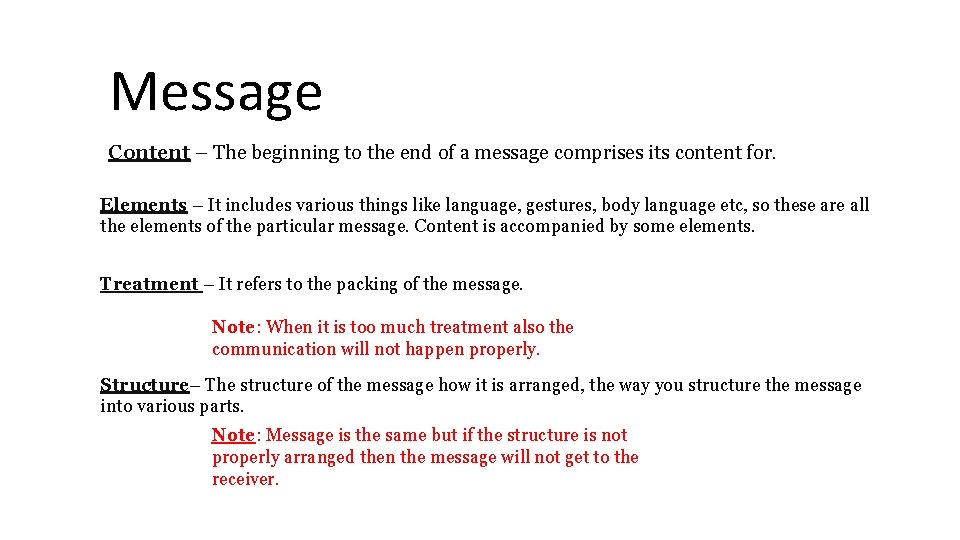 Message

Content – The beginning to the end of a message comprises its content for.

Elements – It includes various things like language, gestures, body language etc, so these are all the elements of the particular message. Content is accompanied by some elements.

Treatment – It refers to the packing of the message.

Note: When it is too much treatment also the communication will not happen properly.

Structure– The structure of the message how it is arranged, the way you structure the message into various parts.

Note: Message is the same but if the structure is not properly arranged then the message will not get to the receiver.